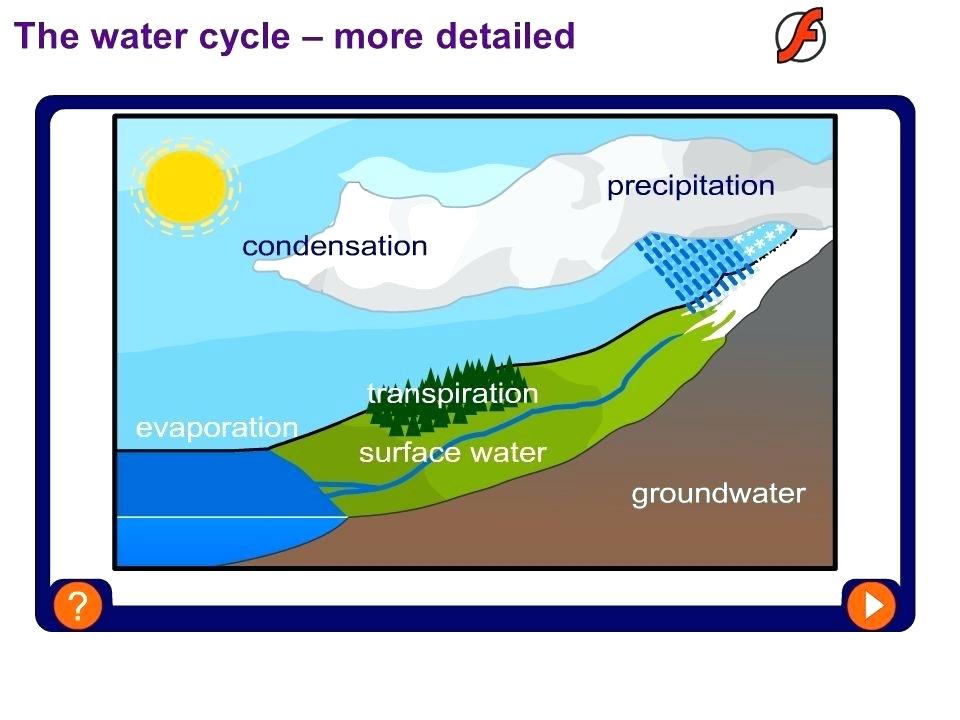 The water cycle – more detailed

precipitation

condensation

transpiration

evaporation

surface water

groundwater

?